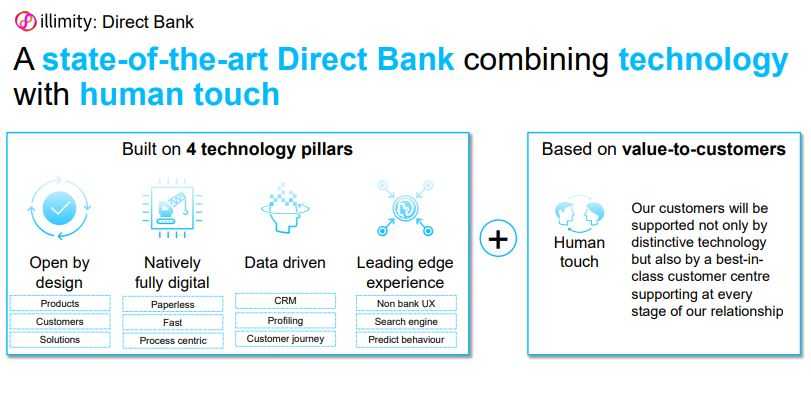 illimity: Direct Bank

A state-of-the-art Direct Bank combining technology with human touch

Built on 4 technology pillars

Open by design
Products
Customers
Solutions

Natively fully digital
Paperless
Fast
Process centric

Data driven
CRM
Profiling
Customer journey

Leading edge experience
Non bank UX
Search engine
Predict behaviour

+

Based on value-to-customers

Human touch

Our customers will be supported not only by distinctive technology but also by a best-in-class customer centre supporting at every stage of our relationship